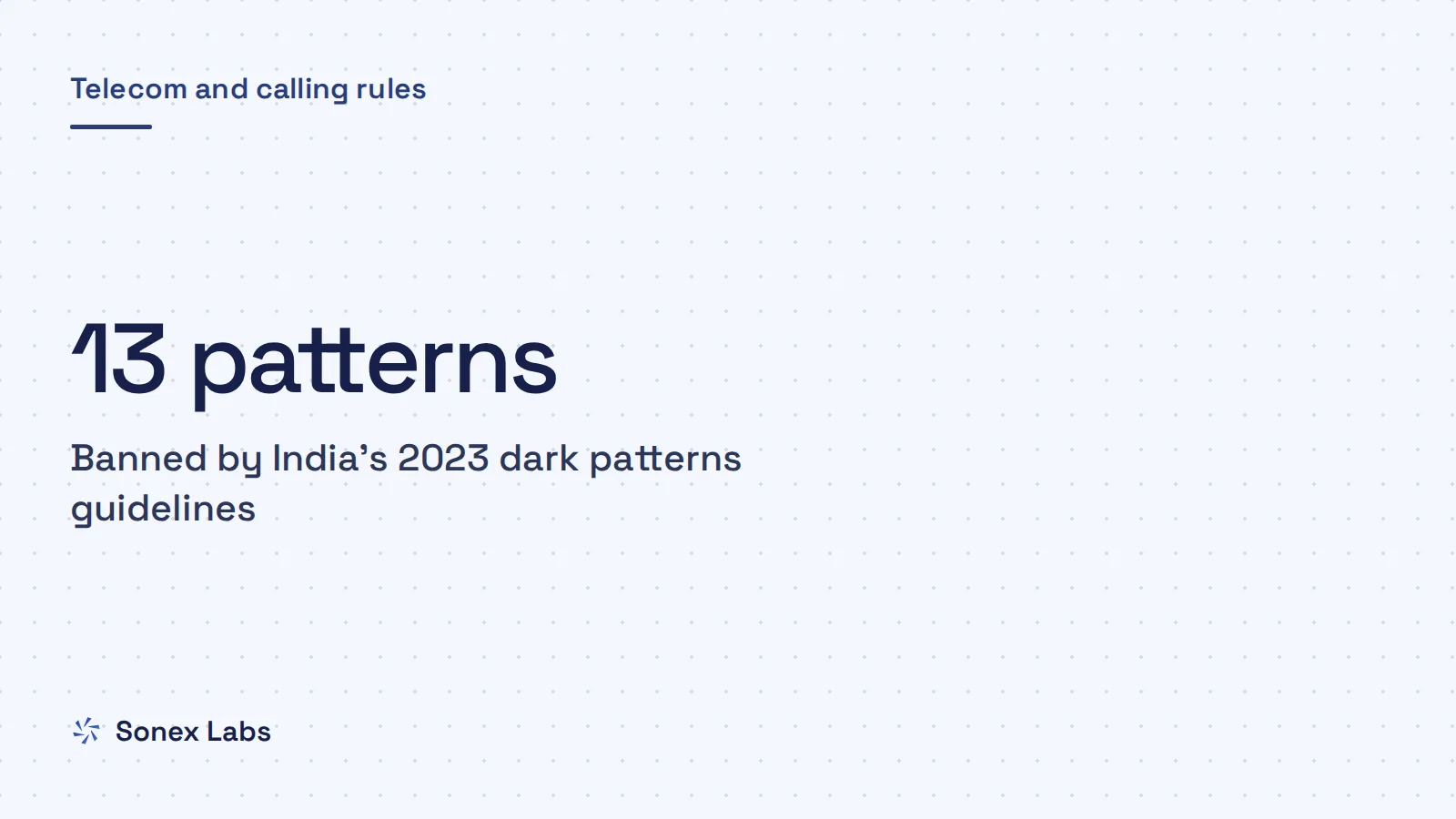 Telecom and calling rules

13 patterns

Banned by India's 2023 dark patterns guidelines

Sonex Labs